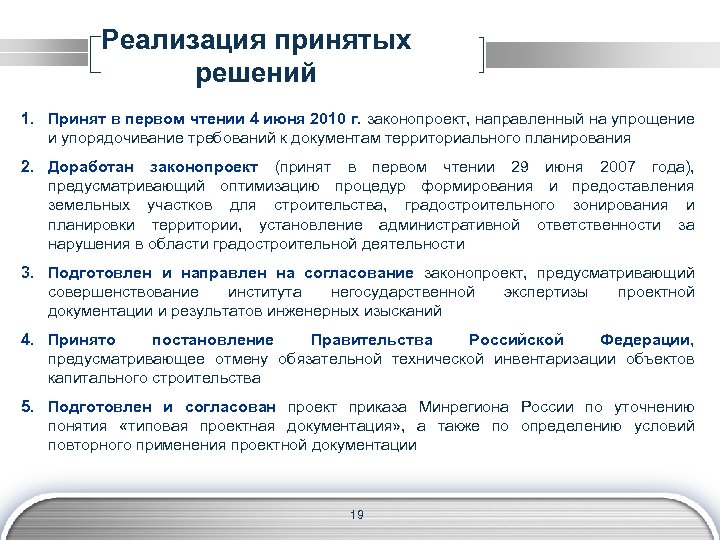 Реализация принятых решений

1. Принят в первом чтении 4 июня 2010 г. законопроект, направленный на упрощение и упорядочивание требований к документам территориального планирования

2. Доработан законопроект (принят в первом чтении 29 июня 2007 года), предусматривающий оптимизацию процедур формирования и предоставления земельных участков для строительства, градостроительного зонирования и планировки территории, установление административной ответственности за нарушения в области градостроительной деятельности

3. Подготовлен и направлен на согласование законопроект, предусматривающий совершенствование института негосударственной экспертизы проектной документации и результатов инженерных изысканий

4. Принято постановление Правительства Российской Федерации, предусматривающее отмену обязательной технической инвентаризации объектов капитального строительства

5. Подготовлен и согласован проект приказа Минрегиона России по уточнению понятия «типовая проектная документация», а также по определению условий повторного применения проектной документации

19